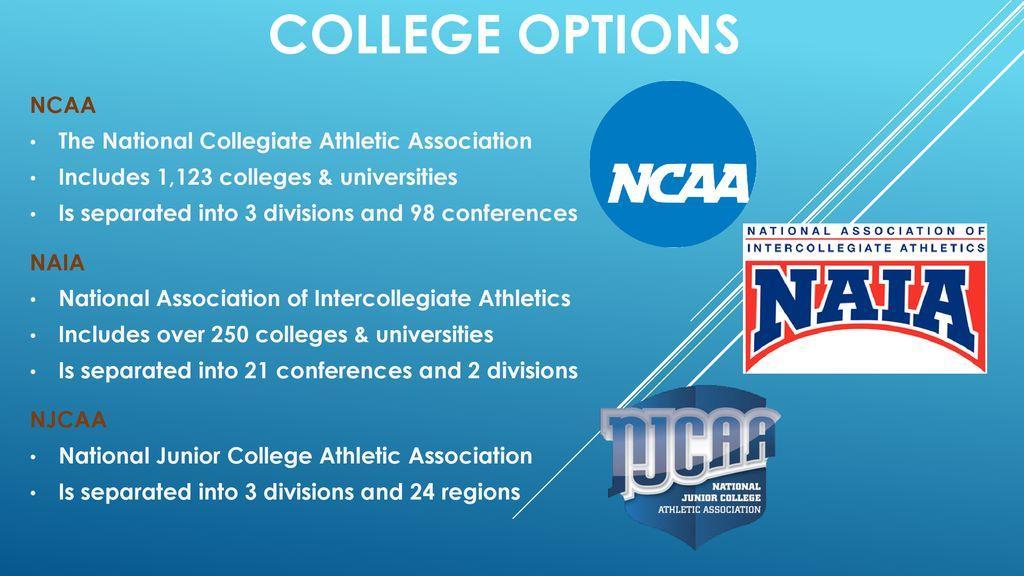 COLLEGE OPTIONS

NCAA
• The National Collegiate Athletic Association
• Includes 1,123 colleges & universities
• Is separated into 3 divisions and 98 conferences

NAIA
• National Association of Intercollegiate Athletics
• Includes over 250 colleges & universities
• Is separated into 21 conferences and 2 divisions

NJCAA
• National Junior College Athletic Association
• Is separated into 3 divisions and 24 regions

NCAA

NATIONAL ASSOCIATION OF INTERCOLLEGIATE ATHLETICS
NAIA

NJCAA
NATIONAL JUNIOR COLLEGE ATHLETIC ASSOCIATION